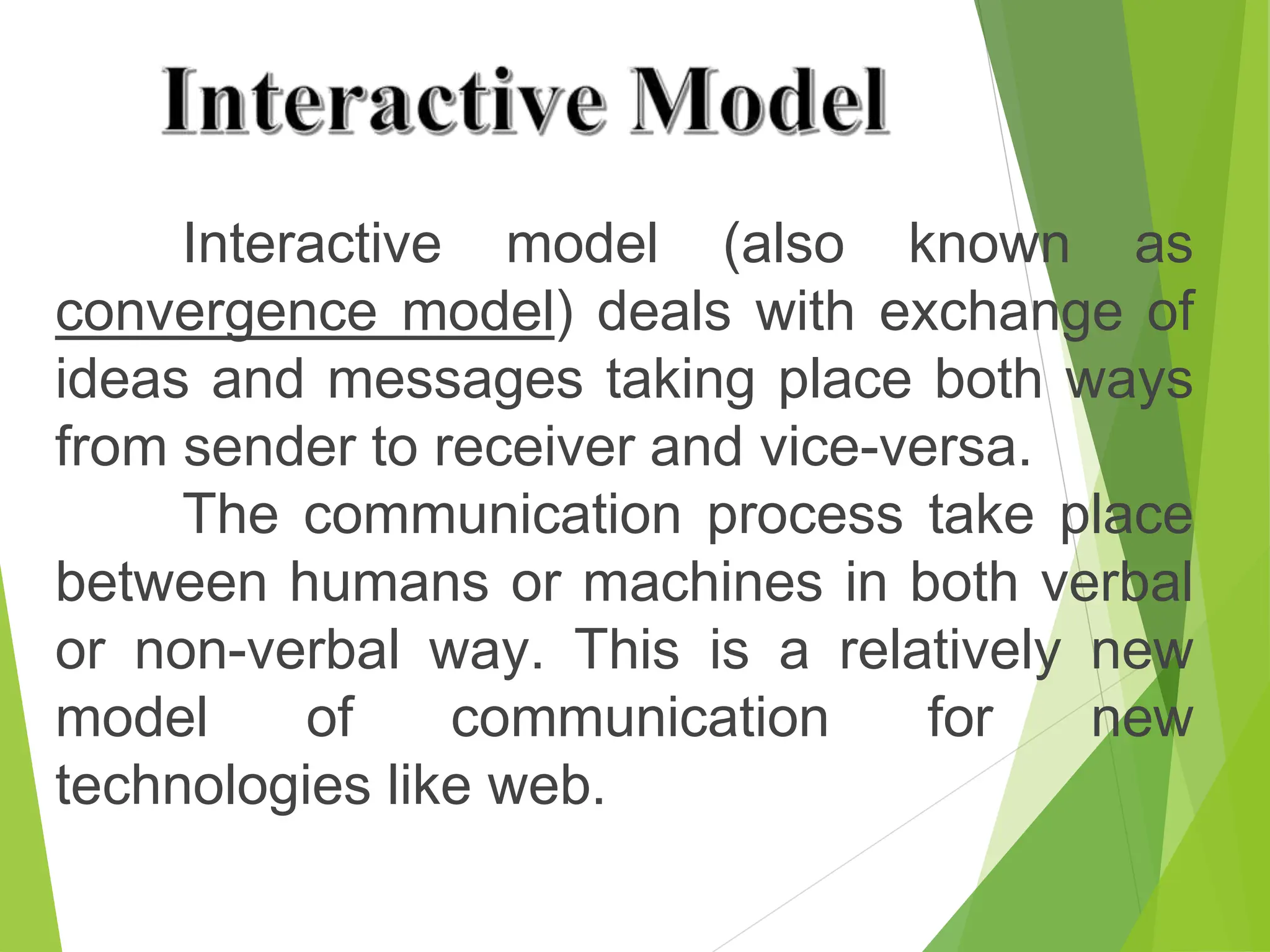 Interactive Model

Interactive model (also known as convergence model) deals with exchange of ideas and messages taking place both ways from sender to receiver and vice-versa.

The communication process take place between humans or machines in both verbal or non-verbal way. This is a relatively new model of communication for new technologies like web.